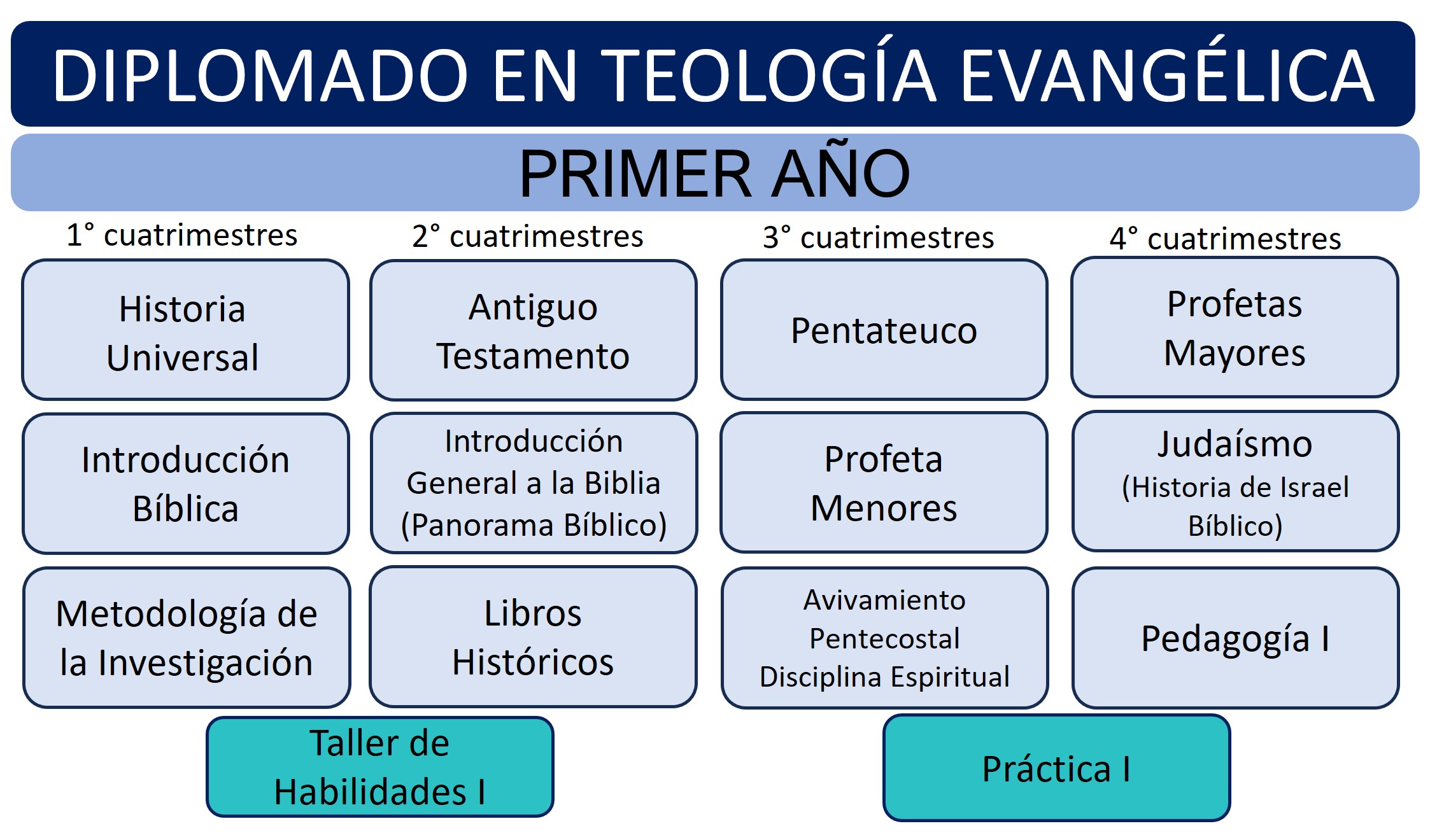 DIPLOMADO EN TEOLOGÍA EVANGÉLICA

PRIMER AÑO

1° cuatrimestres

Historia Universal

Introducción Bíblica

Metodología de la Investigación

2° cuatrimestres

Antiguo Testamento

Introducción General a la Biblia (Panorama Bíblico)

Libros Históricos

3° cuatrimestres

Pentateuco

Profeta Menores

Avivamiento Pentecostal Disciplina Espiritual

4° cuatrimestres

Profetas Mayores

Judaísmo (Historia de Israel Bíblico)

Pedagogía I

Taller de Habilidades I

Práctica I